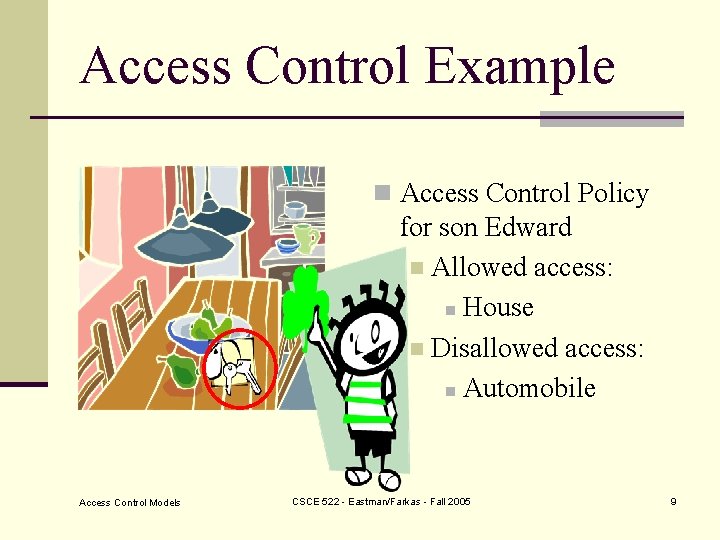 Access Control Example

Access Control Policy for son Edward

Allowed access:

House

Disallowed access:

Automobile

Access Control Models

CSCE 522 - Eastman/Farkas - Fall 2005

9